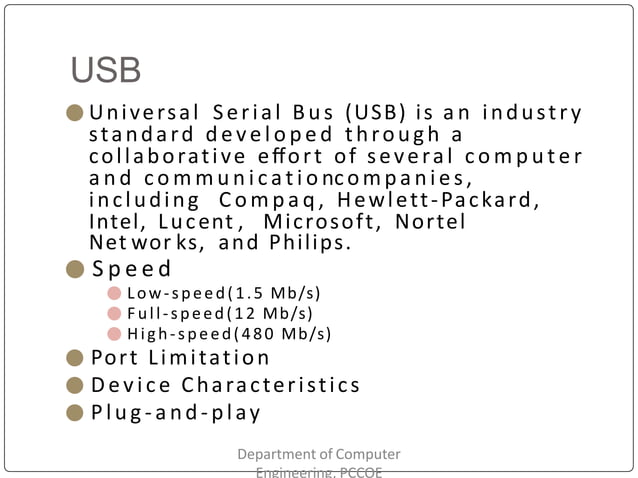 USB

Universal Serial Bus (USB) is an industry standard developed through a collaborative effort of several computer and communicationcompanies, including Compaq, Hewlett-Packard, Intel, Lucent, Microsoft, Nortel Networks, and Philips.

Speed

Low-speed(1.5 Mb/s)

Full-speed(12 Mb/s)

High-speed(480 Mb/s)

Port Limitation

Device Characteristics

Plug-and-play

Department of Computer Engineering, PCCOE